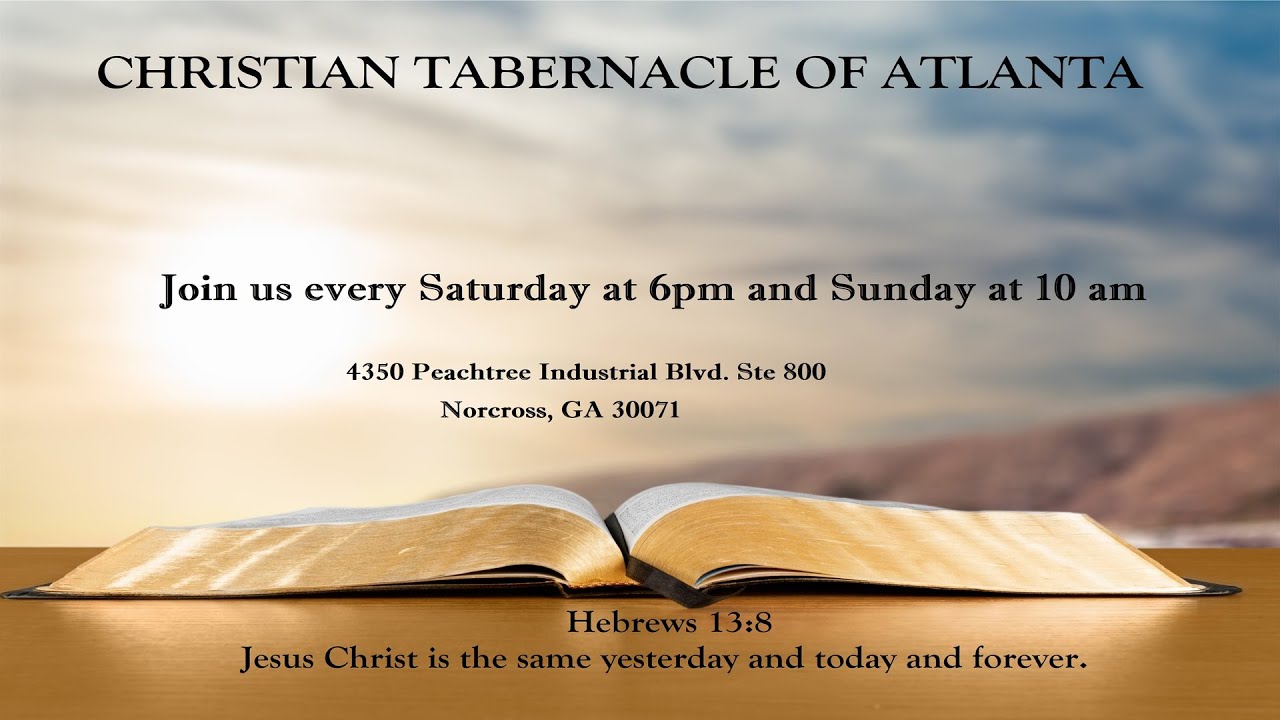 CHRISTIAN TABERNACLE OF ATLANTA

Join us every Saturday at 6pm and Sunday at 10 am

4350 Peachtree Industrial Blvd. Ste 800
Norcross, GA 30071

Hebrews 13:8
Jesus Christ is the same yesterday and today and forever.